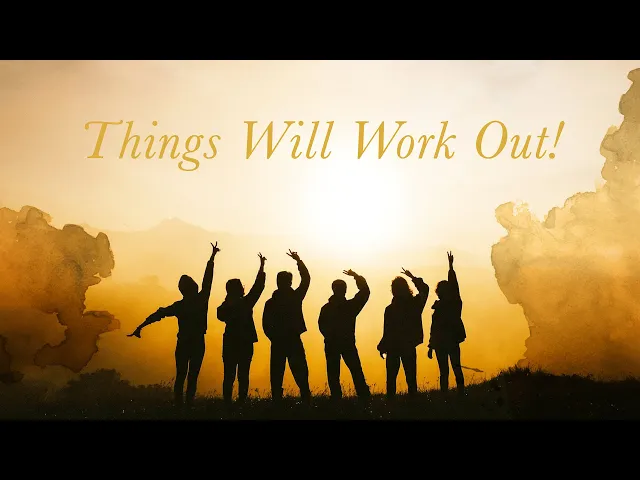 Things Will Work Out!